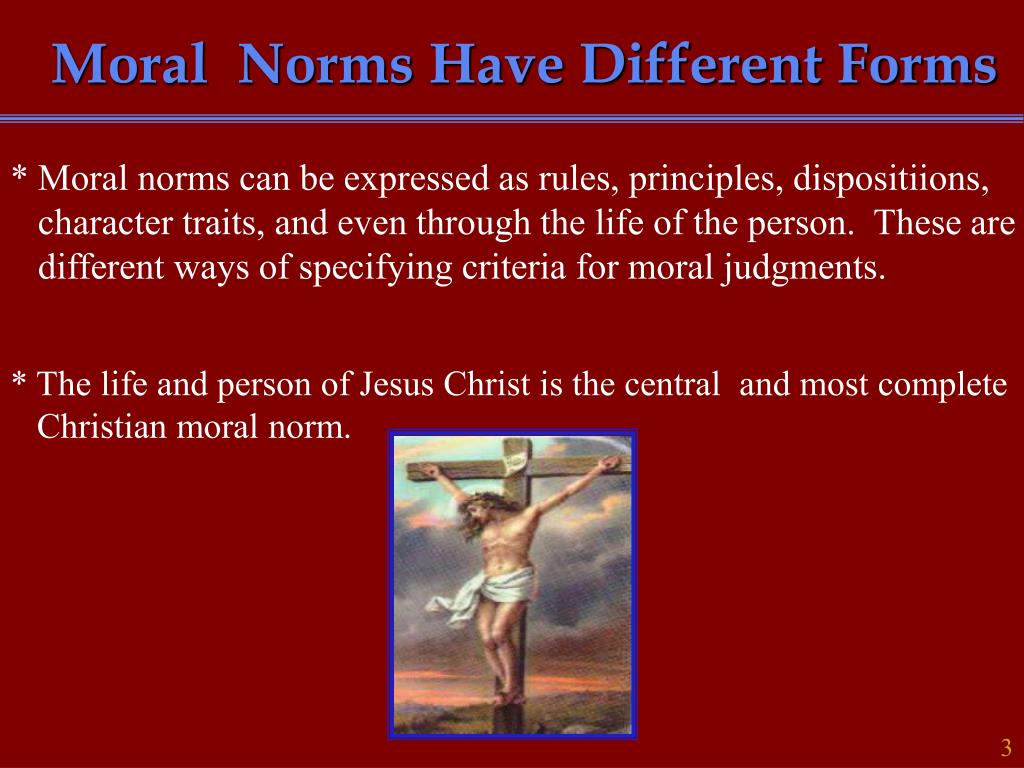 Moral Norms Have Different Forms

* Moral norms can be expressed as rules, principles, dispositiions, character traits, and even through the life of the person. These are different ways of specifying criteria for moral judgments.

* The life and person of Jesus Christ is the central and most complete Christian moral norm.

3